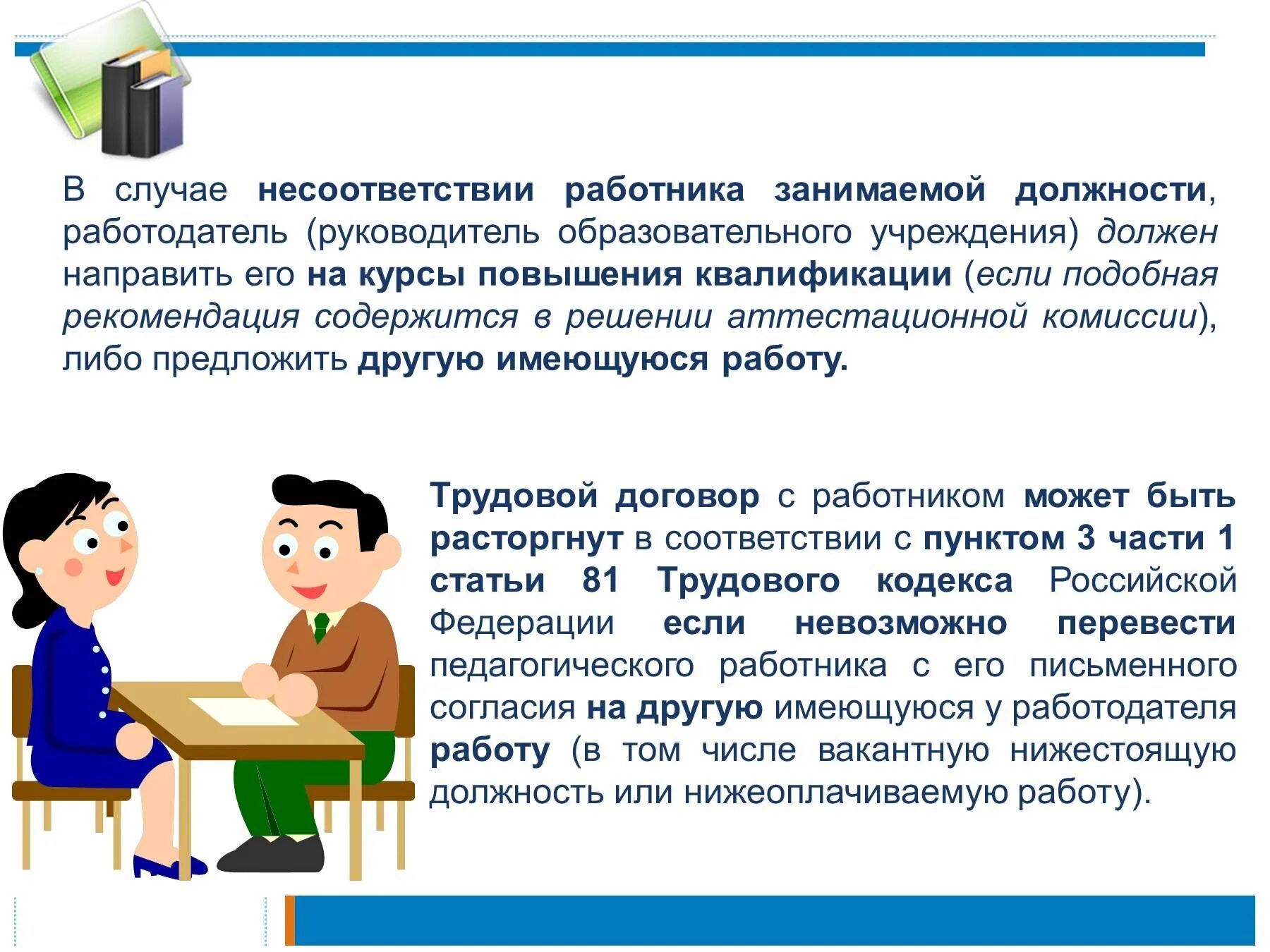 В случае несоответствии работника занимаемой должности, работодатель (руководитель образовательного учреждения) должен направить его на курсы повышения квалификации (если подобная рекомендация содержится в решении аттестационной комиссии), либо предложить другую имеющуюся работу.

Трудовой договор с работником может быть расторгнут в соответствии с пунктом 3 части 1 статьи 81 Трудового кодекса Российской Федерации если невозможно перевести педагогического работника с его письменного согласия на другую имеющуюся у работодателя работу (в том числе вакантную нижестоящую должность или нижеоплачиваемую работу).